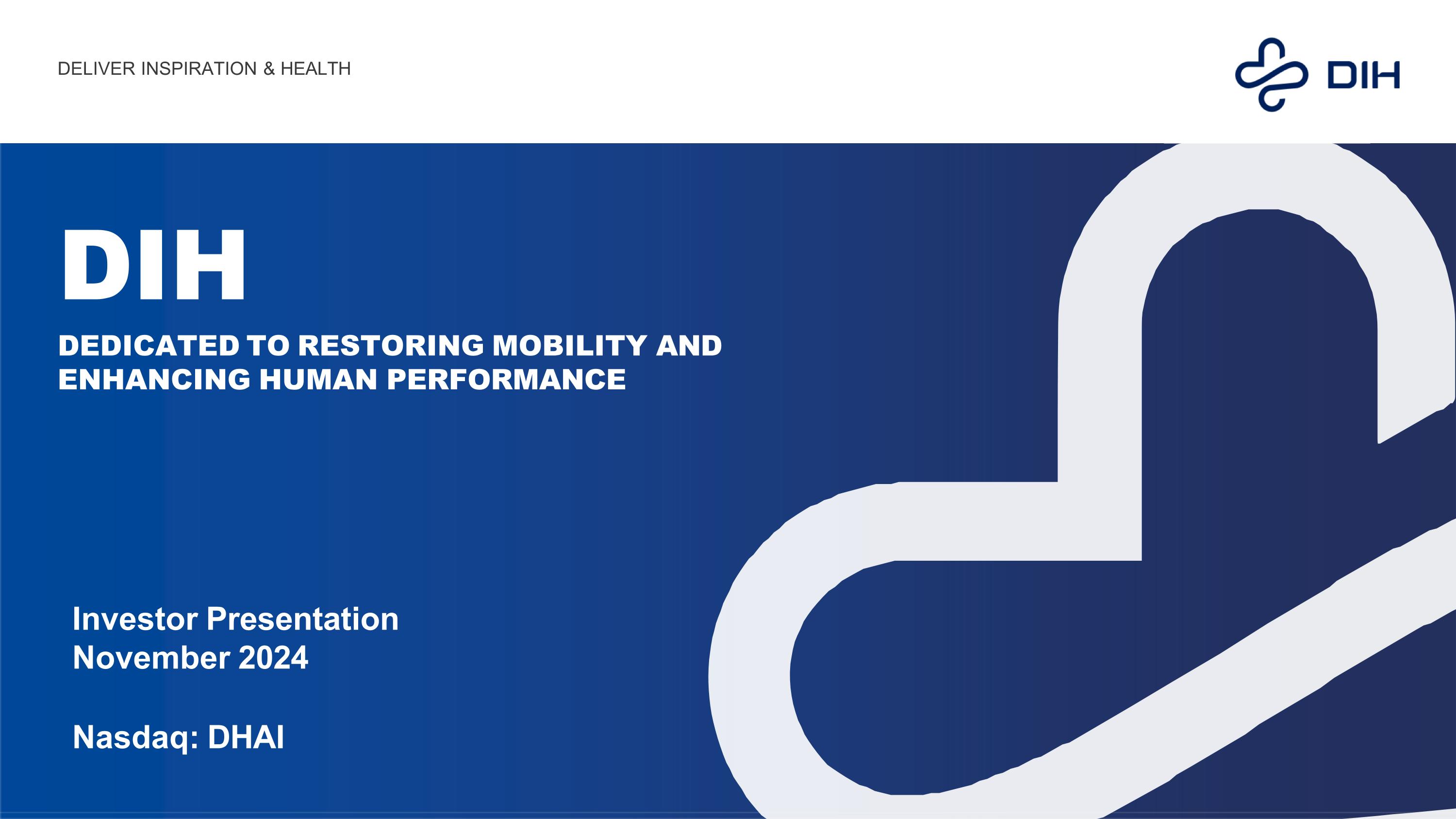 DELIVER INSPIRATION & HEALTH

DIH

DIH

DEDICATED TO RESTORING MOBILITY AND ENHANCING HUMAN PERFORMANCE

Investor Presentation
November 2024

Nasdaq: DHAI